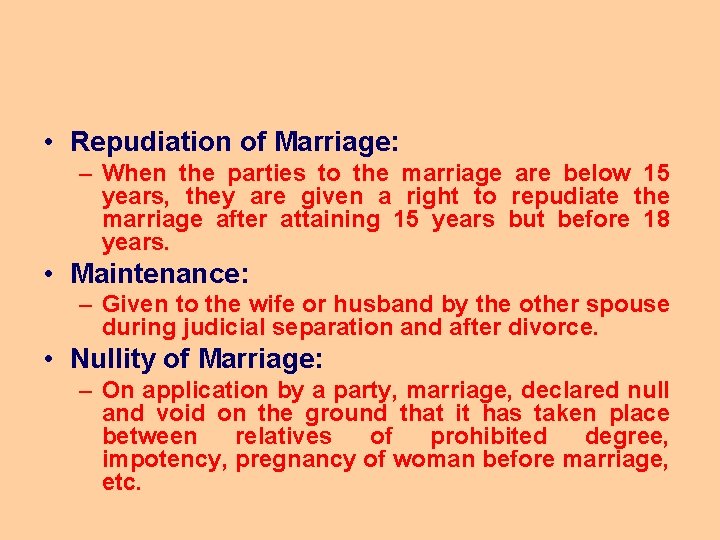 • Repudiation of Marriage:

– When the parties to the marriage are below 15 years, they are given a right to repudiate the marriage after attaining 15 years but before 18 years.

• Maintenance:

– Given to the wife or husband by the other spouse during judicial separation and after divorce.

• Nullity of Marriage:

– On application by a party, marriage, declared null and void on the ground that it has taken place between relatives of prohibited degree, impotency, pregnancy of woman before marriage, etc.